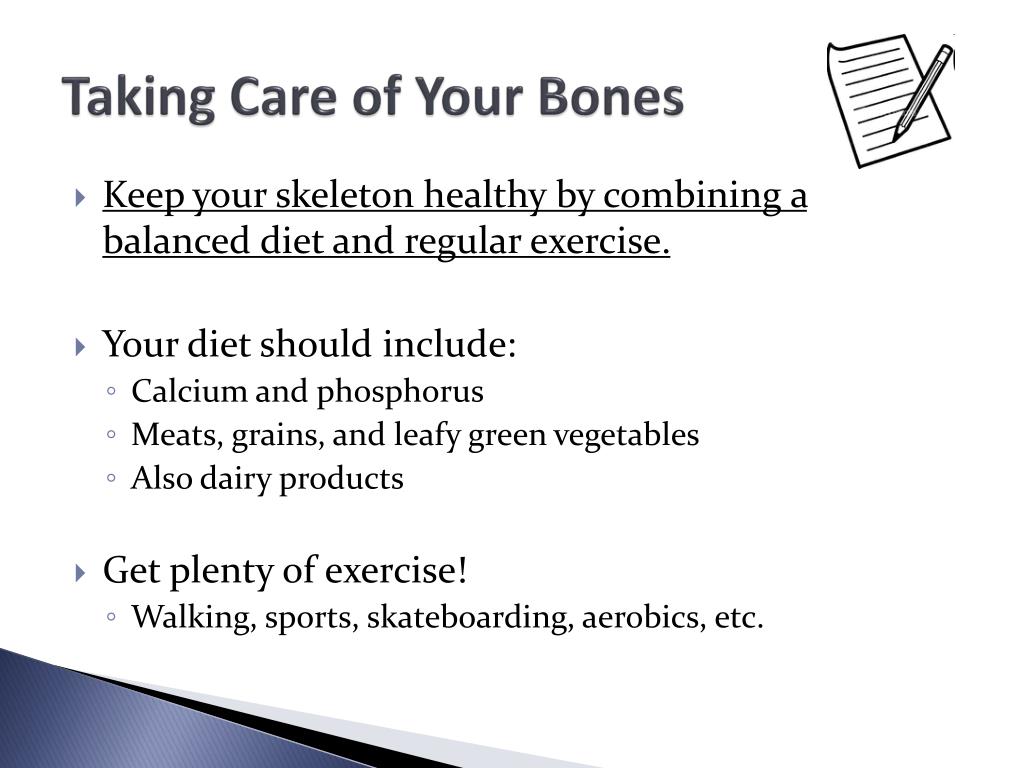 Taking Care of Your Bones

Keep your skeleton healthy by combining a balanced diet and regular exercise.

Your diet should include:
Calcium and phosphorus
Meats, grains, and leafy green vegetables
Also dairy products

Get plenty of exercise!
Walking, sports, skateboarding, aerobics, etc.